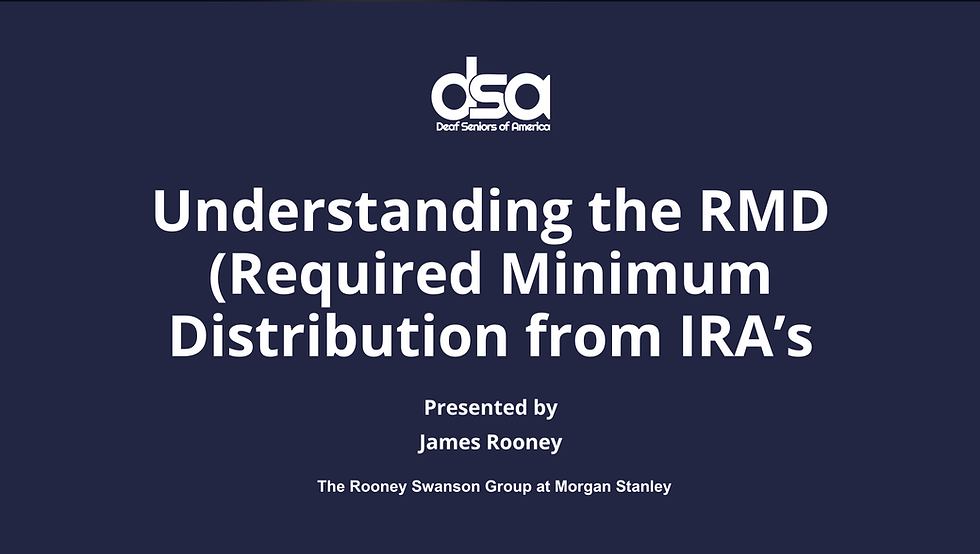 dsa
Deaf Seniors of America

Understanding the RMD (Required Minimum Distribution from IRA's

Presented by
James Rooney

The Rooney Swanson Group at Morgan Stanley